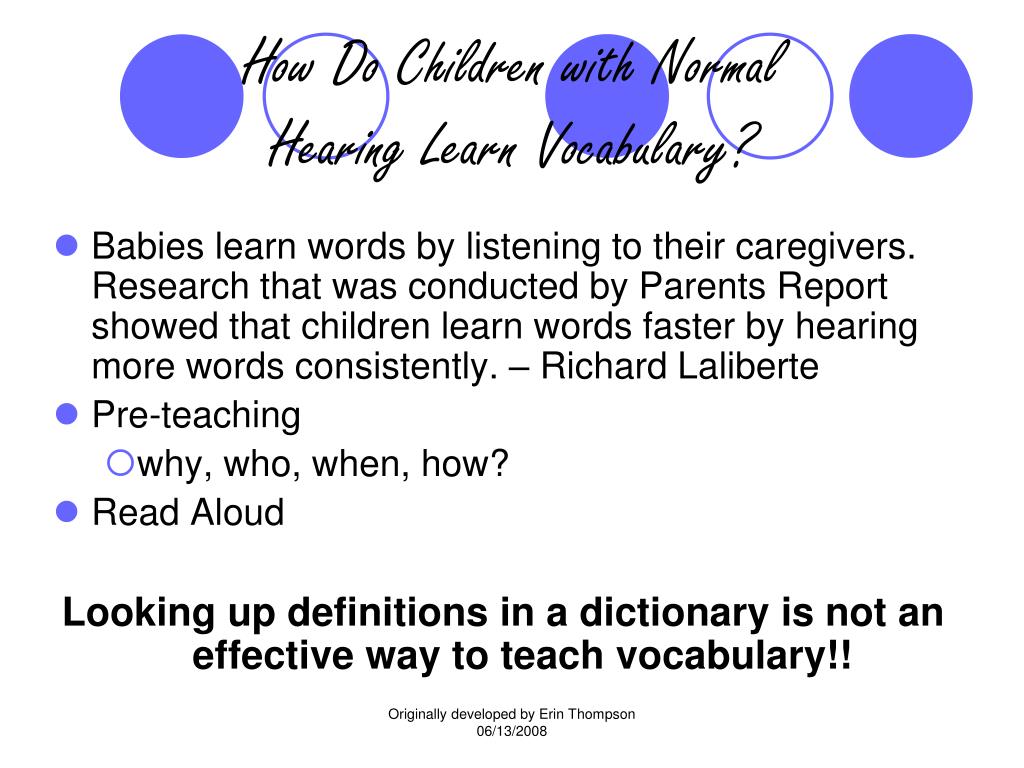 How Do Children with Normal Hearing Learn Vocabulary?

Babies learn words by listening to their caregivers. Research that was conducted by Parents Report showed that children learn words faster by hearing more words consistently. – Richard Laliberte

Pre-teaching

why, who, when, how?

Read Aloud

Looking up definitions in a dictionary is not an effective way to teach vocabulary!!

Originally developed by Erin Thompson
06/13/2008